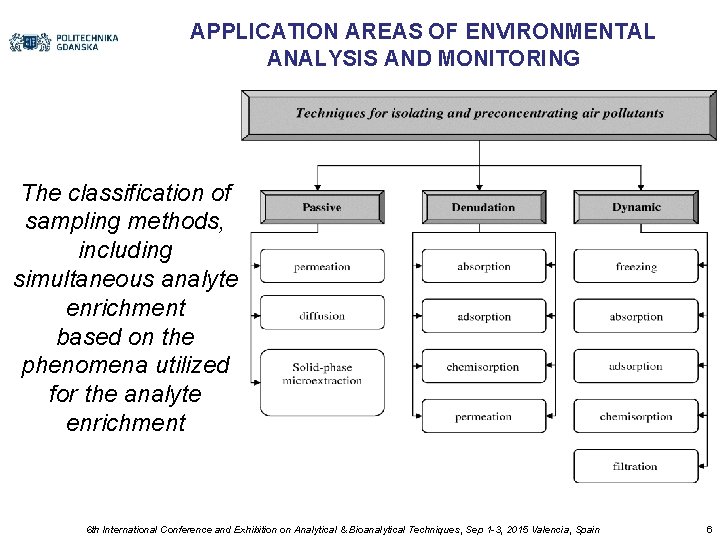 POLITECHNIKA GDAŃSKA

APPLICATION AREAS OF ENVIRONMENTAL ANALYSIS AND MONITORING

The classification of sampling methods, including simultaneous analyte enrichment based on the phenomena utilized for the analyte enrichment

Techniques for isolating and preconcentrating air pollutants

Passive

permeation

diffusion

Solid-phase microextraction

Denudation

absorption

adsorption

chemisorption

permeation

Dynamic

freezing

absorption

adsorption

chemisorption

filtration

6th International Conference and Exhibition on Analytical & Bioanalytical Techniques, Sep 1-3, 2015 Valencia, Spain

6